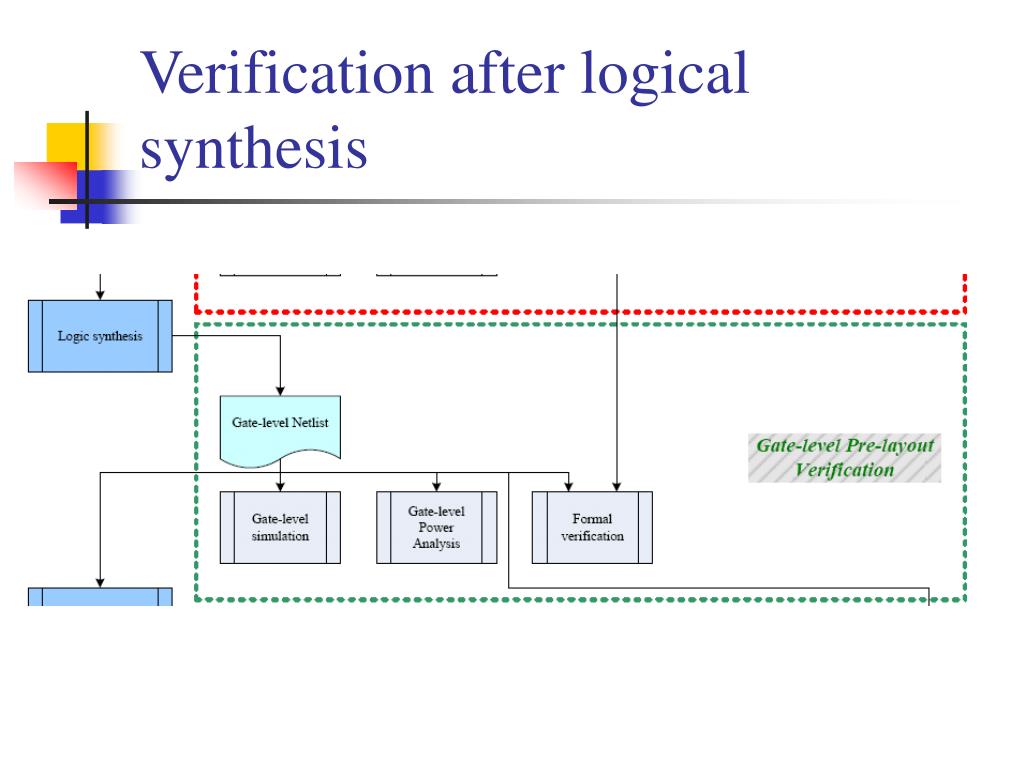 Verification after logical synthesis

Logic synthesis

Gate-level Netlist

Gate-level Pre-layout Verification

Gate-level simulation

Gate-level Power Analysis

Formal verification